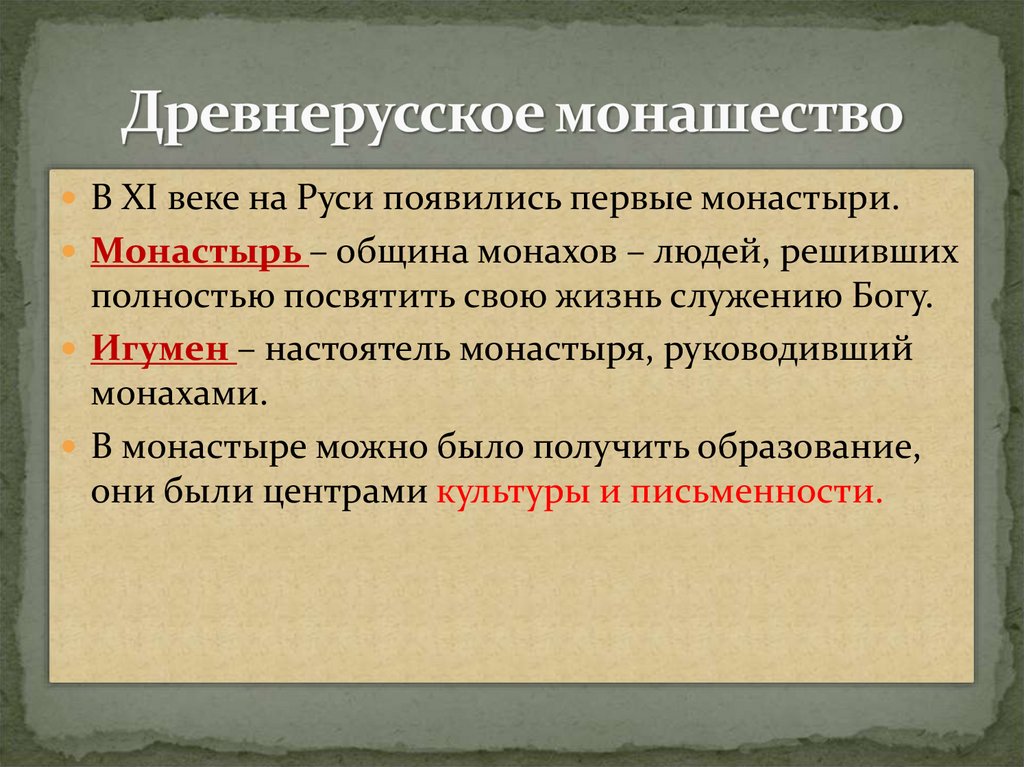 Древнерусское монашество

В XI веке на Руси появились первые монастыри.

Монастырь – община монахов – людей, решивших полностью посвятить свою жизнь служению Богу.

Игумен – настоятель монастыря, руководивший монахами.

В монастыре можно было получить образование, они были центрами культуры и письменности.